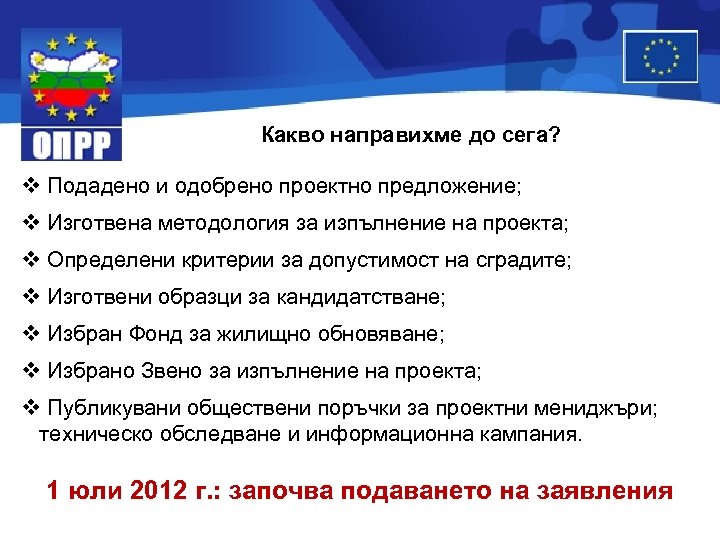 ОПРР

Какво направихме до сега?

❖ Подадено и одобрено проектно предложение;

❖ Изготвена методология за изпълнение на проекта;

❖ Определени критерии за допустимост на сградите;

❖ Изготвени образци за кандидатстване;

❖ Избран Фонд за жилищно обновяване;

❖ Избрано Звено за изпълнение на проекта;

❖ Публикувани обществени поръчки за проектни мениджъри; техническо обследване и информационна кампания.

1 юли 2012 г.: започва подаването на заявления